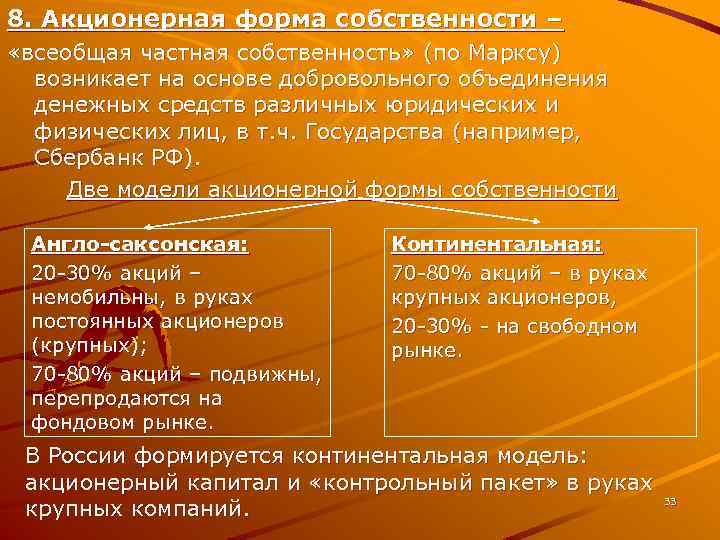 8. Акционерная форма собственности –

«всеобщая частная собственность» (по Марксу) возникает на основе добровольного объединения денежных средств различных юридических и физических лиц, в т.ч. Государства (например, Сбербанк РФ).

Две модели акционерной формы собственности

Англо-саксонская:

20-30% акций – немобильны, в руках постоянных акционеров (крупных);

70-80% акций – подвижны, перепродаются на фондовом рынке.

Континентальная:

70-80% акций – в руках крупных акционеров,

20-30% - на свободном рынке.

В России формируется континентальная модель: акционерный капитал и «контрольный пакет» в руках крупных компаний.

33